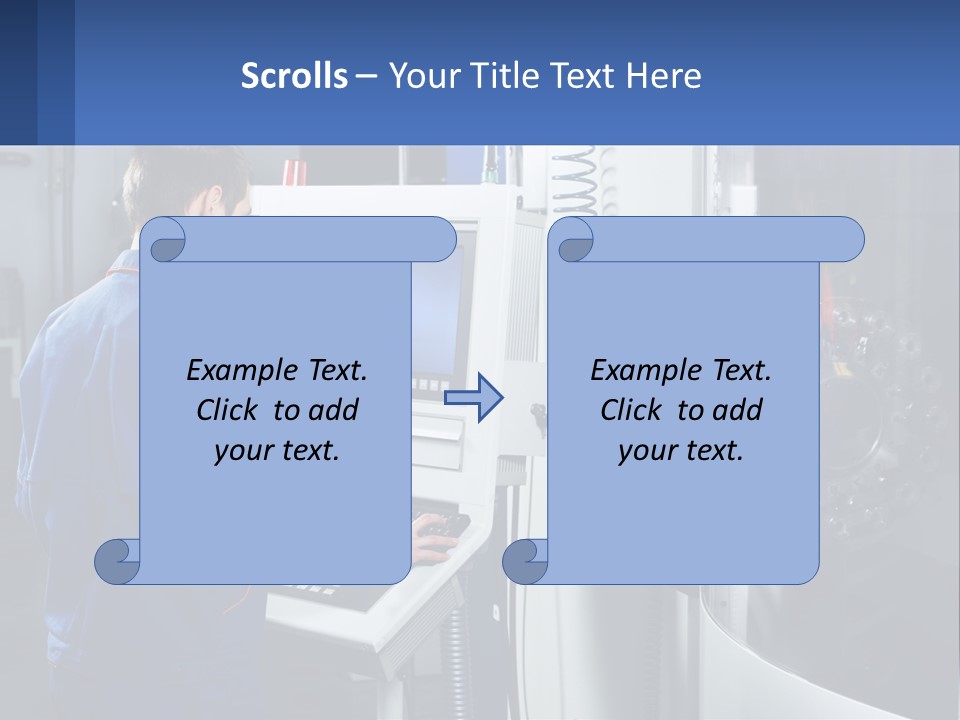 Scrolls – Your Title Text Here

Example Text. Click to add your text.

Example Text. Click to add your text.